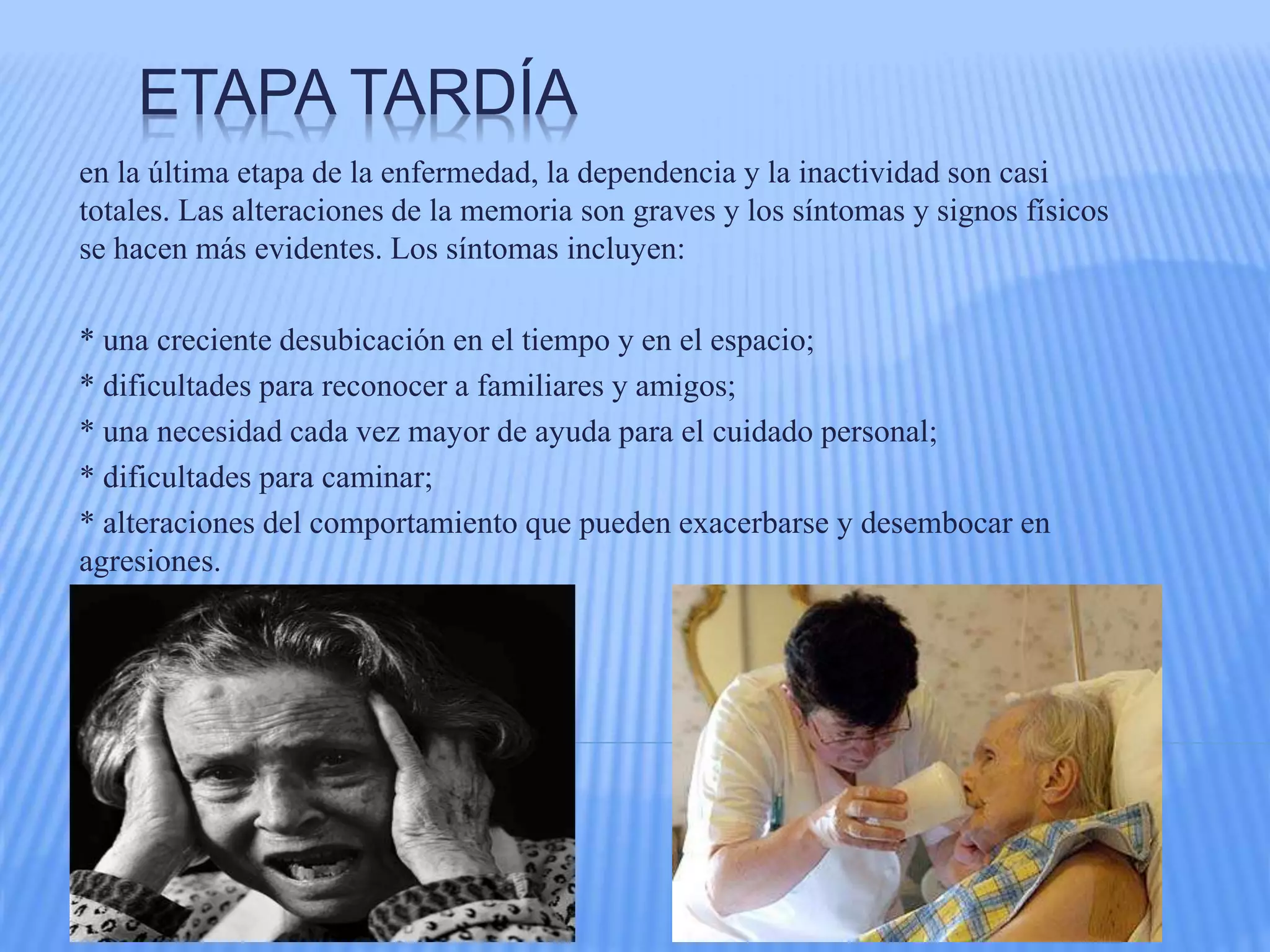 ETAPA TARDÍA

en la última etapa de la enfermedad, la dependencia y la inactividad son casi totales. Las alteraciones de la memoria son graves y los síntomas y signos físicos se hacen más evidentes. Los síntomas incluyen:

* una creciente desubicación en el tiempo y en el espacio;
* dificultades para reconocer a familiares y amigos;
* una necesidad cada vez mayor de ayuda para el cuidado personal;
* dificultades para caminar;
* alteraciones del comportamiento que pueden exacerbarse y desembocar en agresiones.